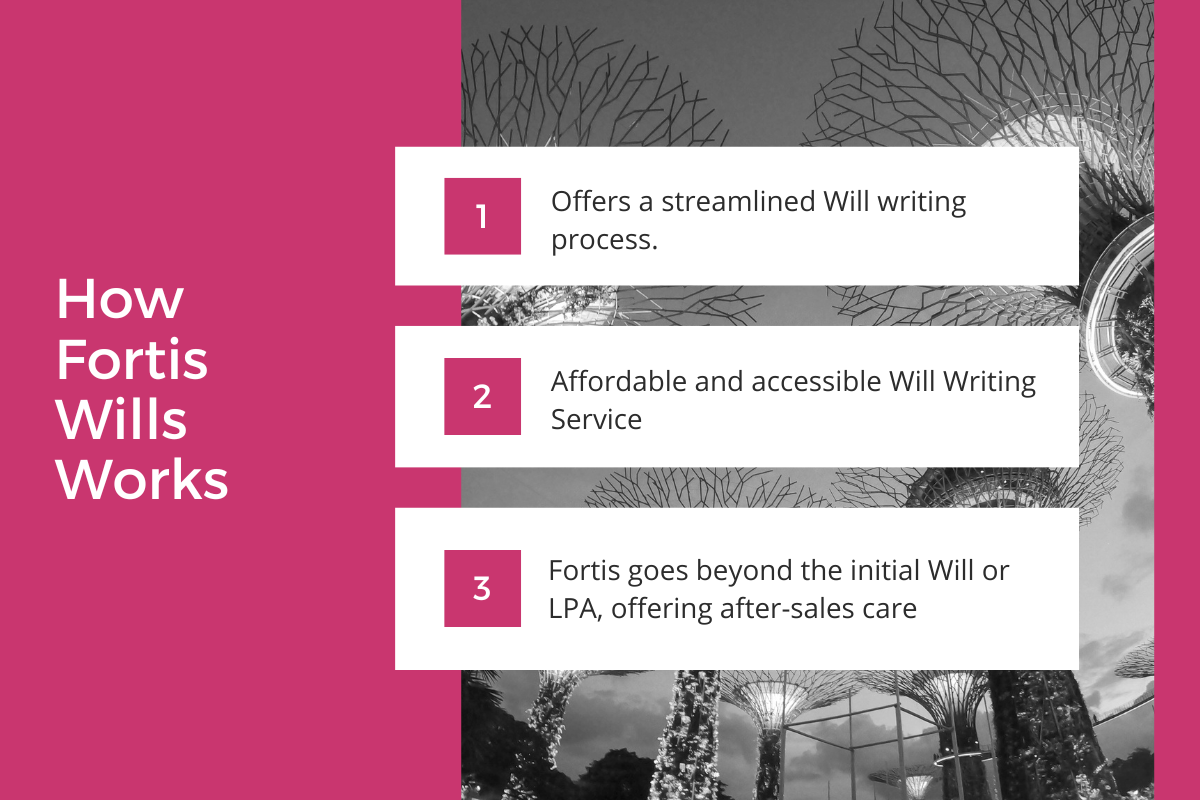 How Fortis Wills Works

1
Offers a streamlined Will writing process.

2
Affordable and accessible Will Writing Service

3
Fortis goes beyond the initial Will or LPA, offering after-sales care